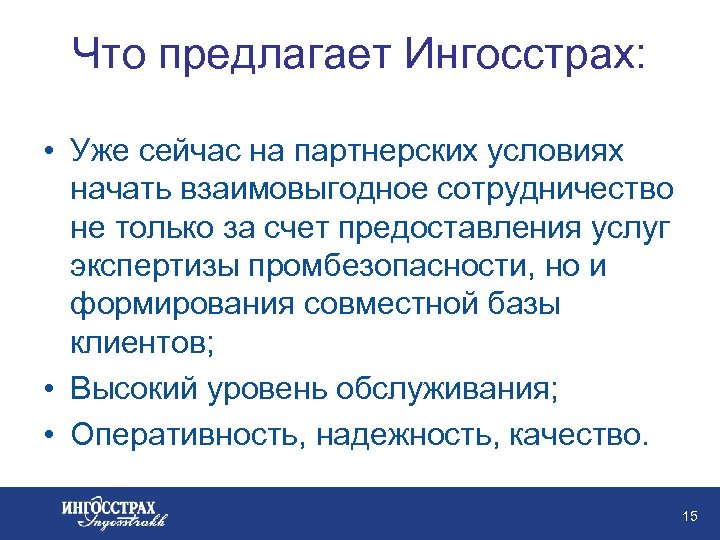 Что предлагает Ингосстрах:

• Уже сейчас на партнерских условиях начать взаимовыгодное сотрудничество не только за счет предоставления услуг экспертизы промбезопасности, но и формирования совместной базы клиентов;

• Высокий уровень обслуживания;

• Оперативность, надежность, качество.

ИНГОССТРАХ
Ingosstrakh

15